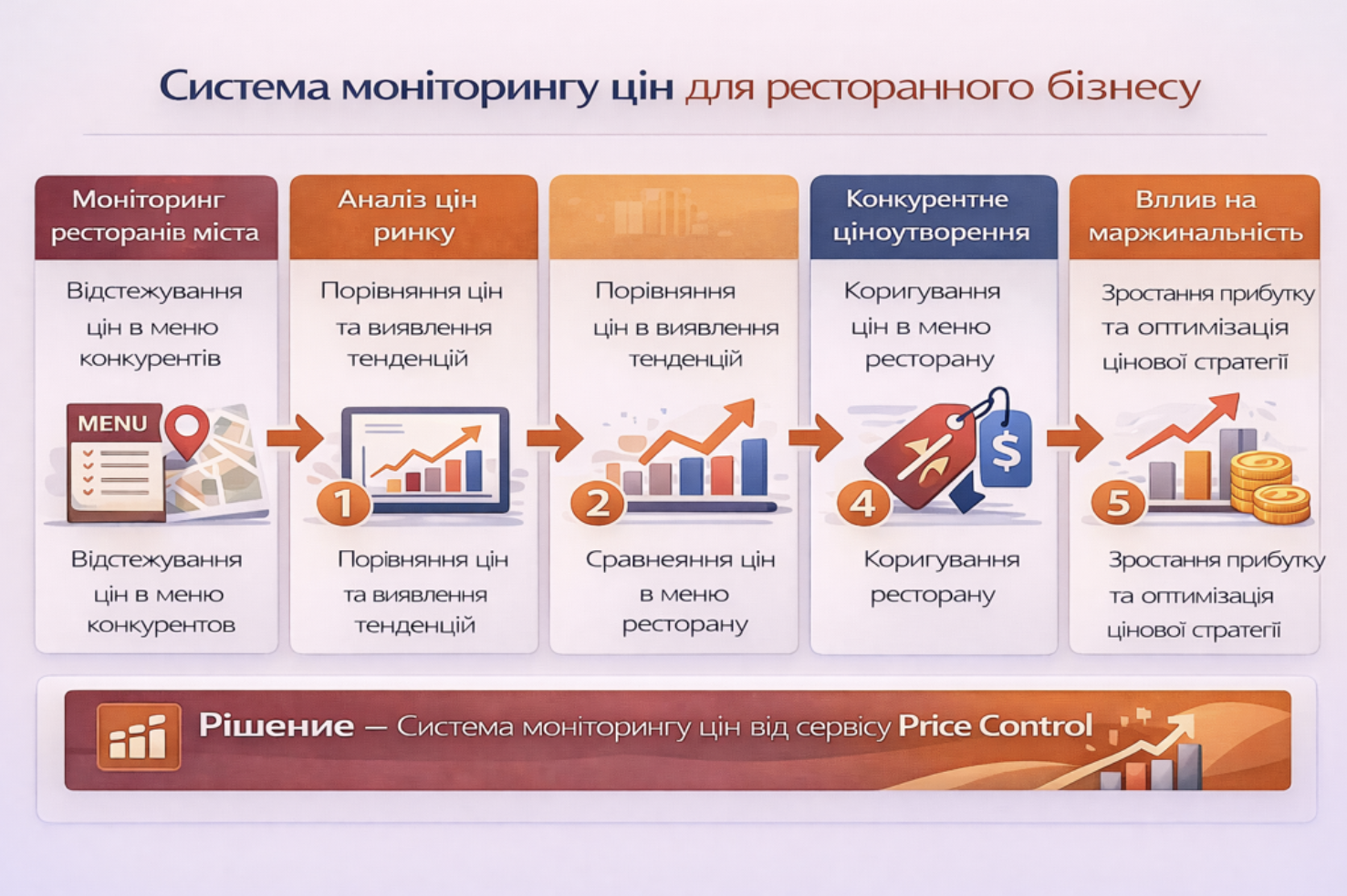 Система моніторингу цін для ресторанного бізнесу

Моніторинг ресторанів міста

Відстежування цін в меню конкурентів

MENU

Відстежування цін в меню конкурентов

Аналіз цін ринку

Порівняння цін та виявлення тенденцій

1

Порівняння цін та виявлення тенденцій

Порівняння цін в виявлення тенденцій

2

Сравнеяння цін в меню ресторану

Конкурентне ціноутворення

Коригування цін в меню ресторану

4

$

Коригування ресторану

Вплив на маржинальність

Зростання прибутку та оптимізація цінової стратегії

5

Зростання прибутку та оптимізація цінової стратегії

Рішение — Система моніторингу цін від сервісу Price Control